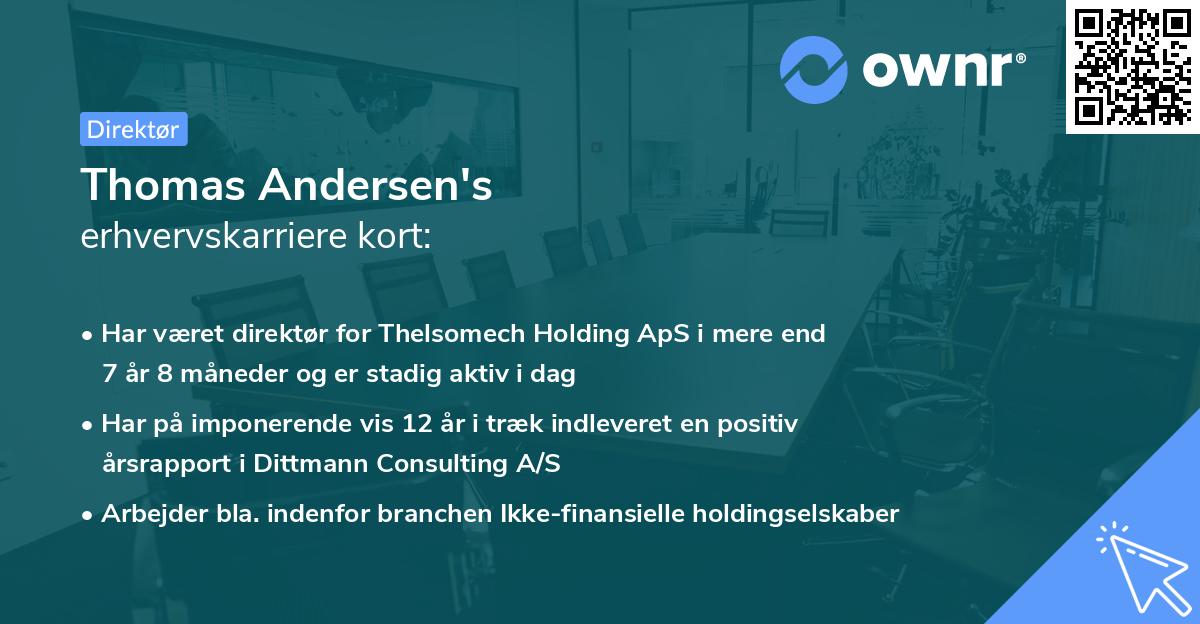 ownr®

Direktør

Thomas Andersen's
erhvervskarriere kort:

• Har været direktør for Thelsomech Holding ApS i mere end 7 år 8 måneder og er stadig aktiv i dag

• Har på imponerende vis 12 år i træk indleveret en positiv årsrapport i Dittmann Consulting A/S

• Arbejder bla. indenfor branchen Ikke-finansielle holdingselskaber